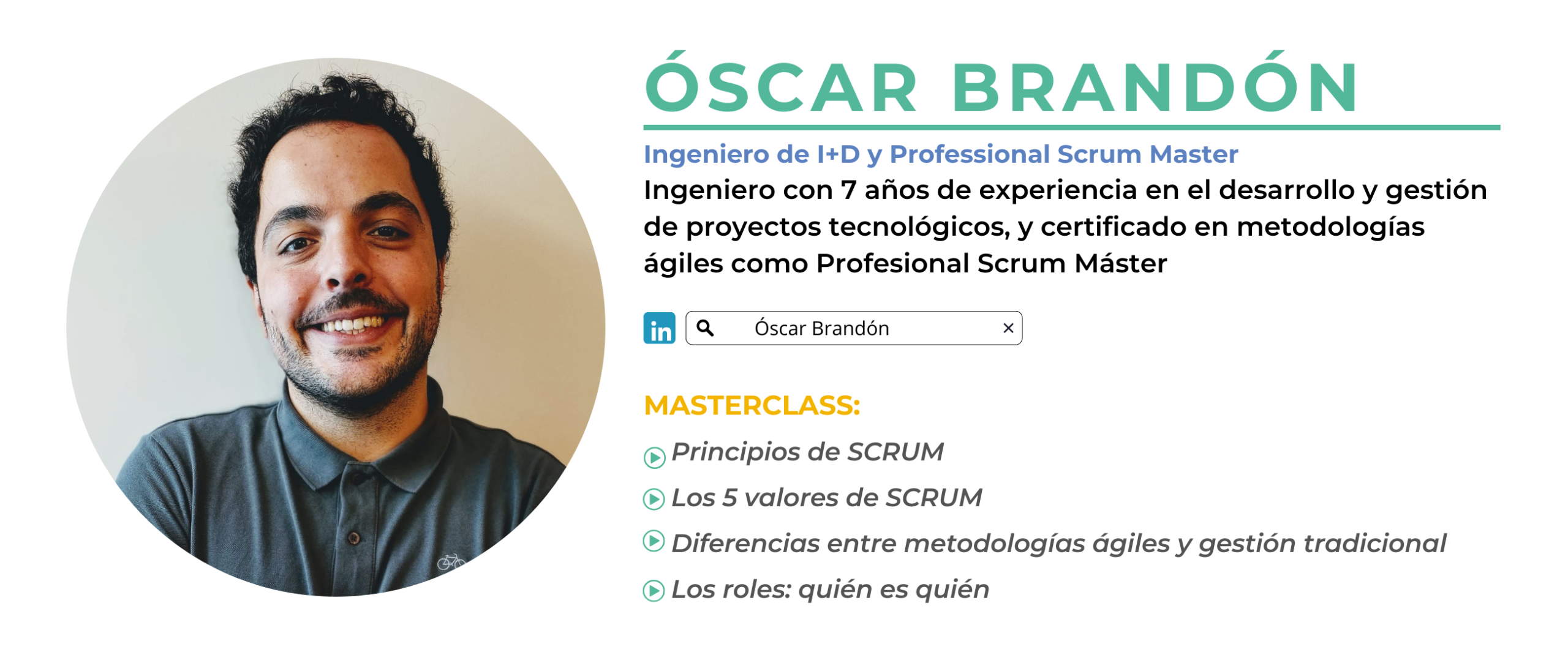 ÓSCAR BRANDÓN

Ingeniero de I+D y Professional Scrum Master

Ingeniero con 7 años de experiencia en el desarrollo y gestión de proyectos tecnológicos, y certificado en metodologías ágiles como Profesional Scrum Máster

in Óscar Brandón ×

MASTERCLASS:

Principios de SCRUM

Los 5 valores de SCRUM

Diferencias entre metodologías ágiles y gestión tradicional

Los roles: quién es quién